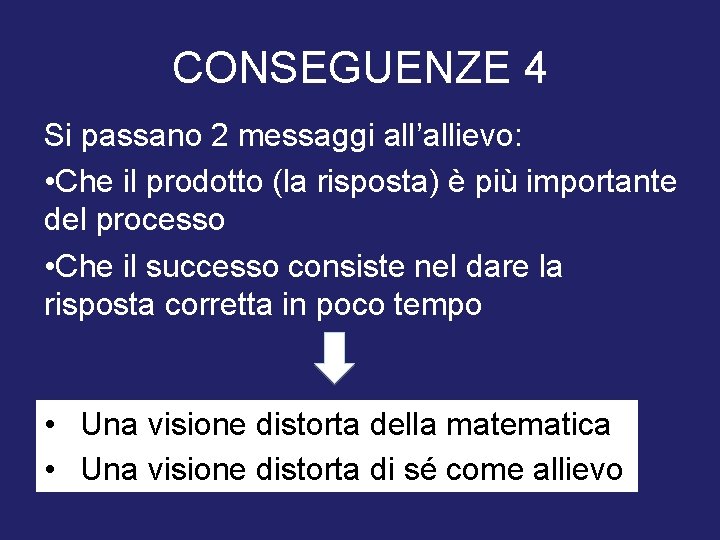 CONSEGUENZE 4

Si passano 2 messaggi all’allievo:

•Che il prodotto (la risposta) è più importante del processo

•Che il successo consiste nel dare la risposta corretta in poco tempo

• Una visione distorta della matematica
• Una visione distorta di sé come allievo